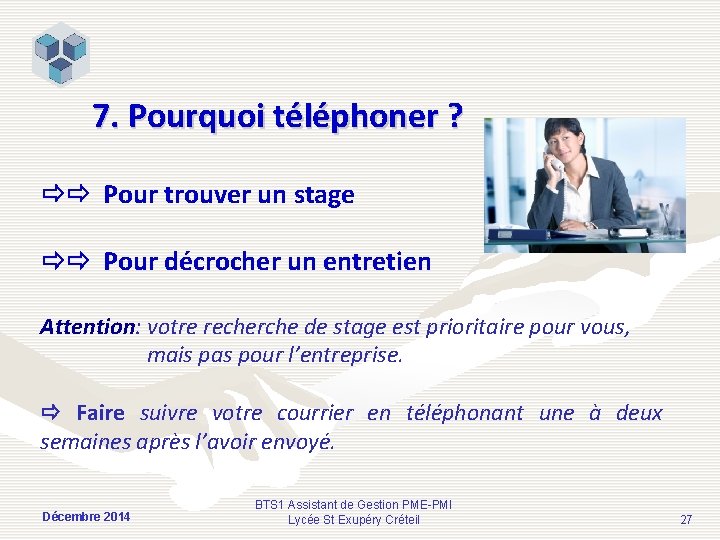 7. Pourquoi téléphoner ?

⇨⇨ Pour trouver un stage

⇨⇨ Pour décrocher un entretien

Attention: votre recherche de stage est prioritaire pour vous, mais pas pour l'entreprise.

⇨ Faire suivre votre courrier en téléphonant une à deux semaines après l'avoir envoyé.

Décembre 2014

BTS1 Assistant de Gestion PME-PMI
Lycée St Exupéry Créteil

27